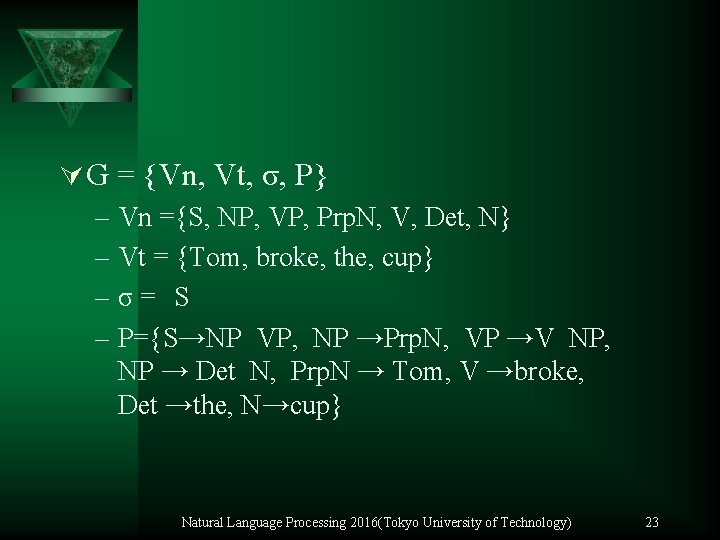 G = {Vn, Vt, σ, P}

– Vn ={S, NP, VP, PrpN, V, Det, N}

– Vt = {Tom, broke, the, cup}

– σ = S

– P={S→NP VP, NP →PrpN, VP →V NP, NP → Det N, PrpN → Tom, V →broke, Det →the, N→cup}

Natural Language Processing 2016(Tokyo University of Technology) 23